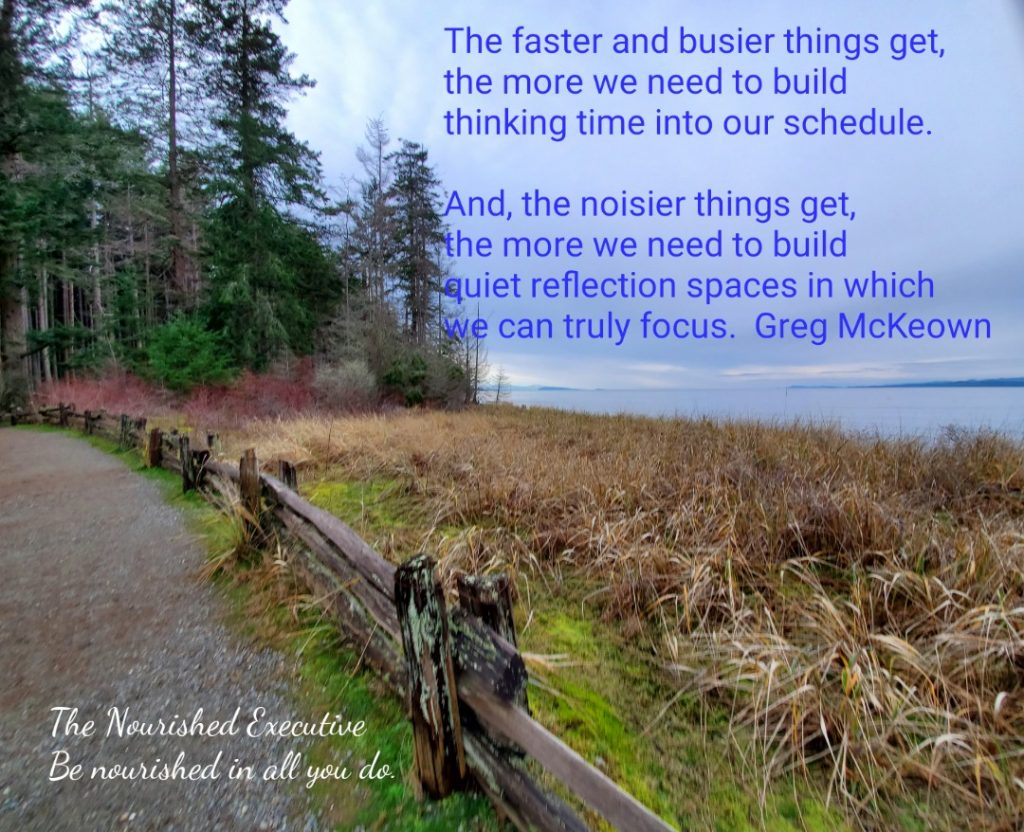 The faster and busier things get, the more we need to build thinking time into our schedule.

And, the noisier things get, the more we need to build quiet reflection spaces in which we can truly focus.  Greg McKeown

The Nourished Executive
Be nourished in all you do.